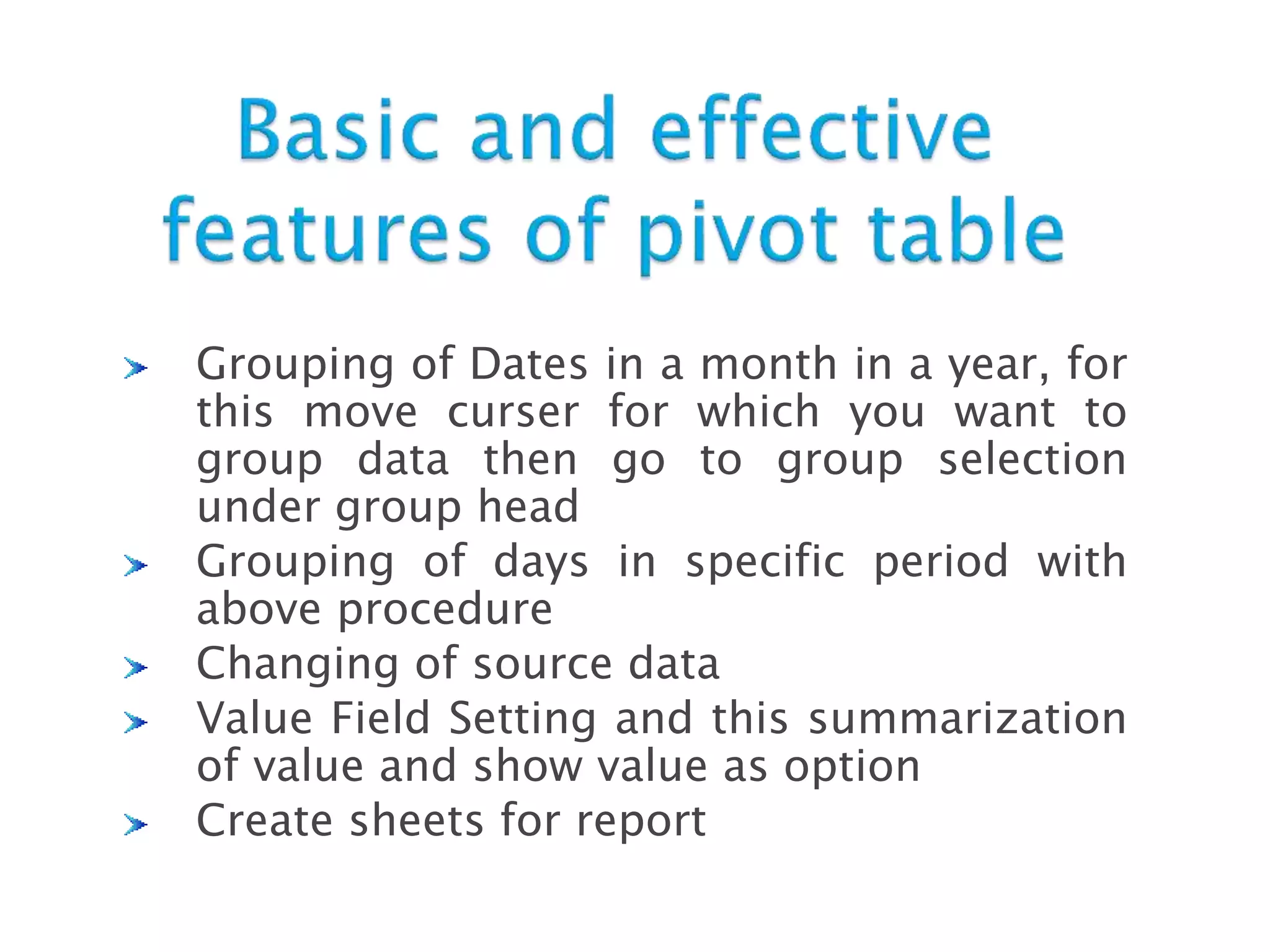 Basic and effective features of pivot table

➤ Grouping of Dates in a month in a year, for this move curser for which you want to group data then go to group selection under group head
➤ Grouping of days in specific period with above procedure
➤ Changing of source data
➤ Value Field Setting and this summarization of value and show value as option
➤ Create sheets for report